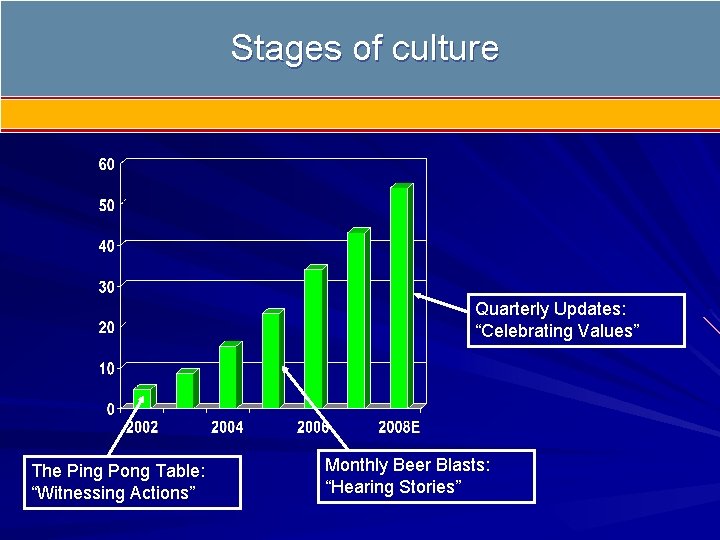 Stages of culture

60
50
40
30
20
10
0

2002
2004
2006
2008E

Quarterly Updates:
“Celebrating Values”

The Ping Pong Table:
“Witnessing Actions”

Monthly Beer Blasts:
“Hearing Stories”